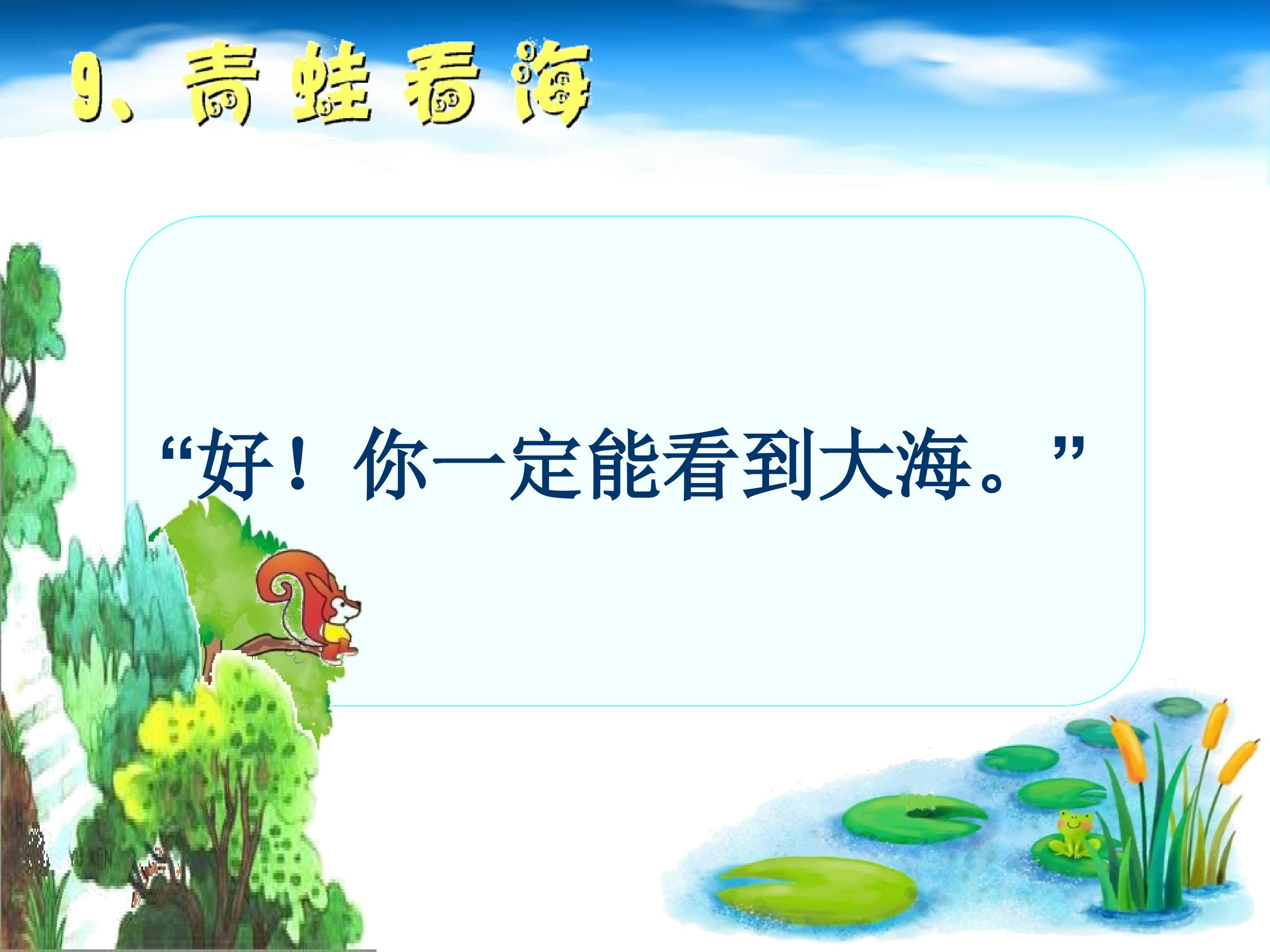 9、青蛙看海

“好！你一定能看到大海。”